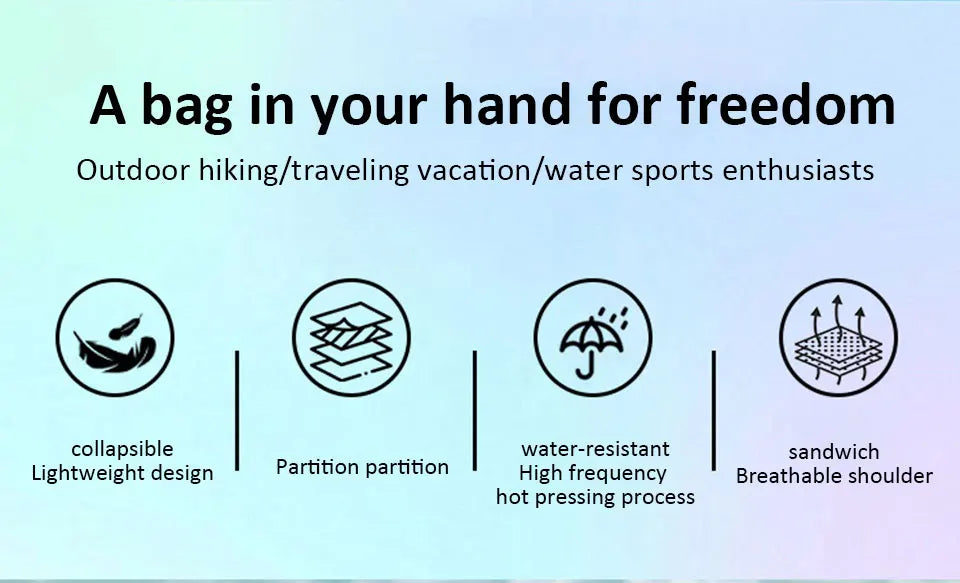 A bag in your hand for freedom

Outdoor hiking/traveling vacation/water sports enthusiasts

collapsible
Lightweight design

Partition partition

water-resistant
High frequency
hot pressing process

sandwich
Breathable shoulder